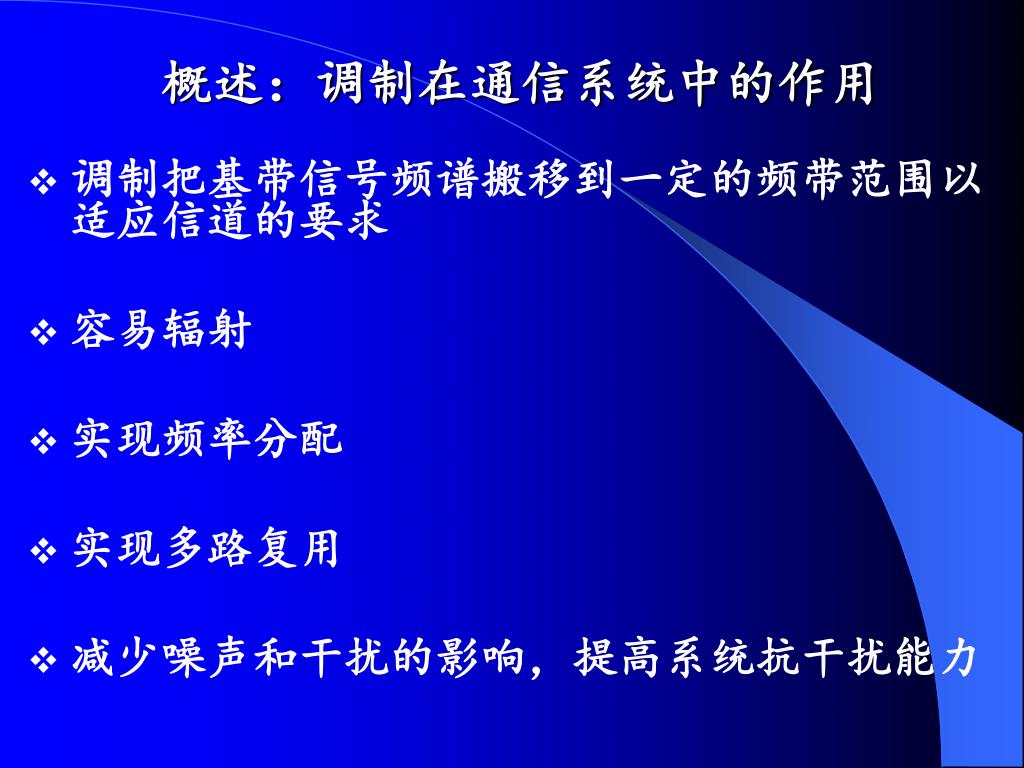 概述：调制在通信系统中的作用

❖ 调制把基带信号频谱搬移到一定的频带范围以适应信道的要求

❖ 容易辐射

❖ 实现频率分配

❖ 实现多路复用

❖ 减少噪声和干扰的影响，提高系统抗干扰能力